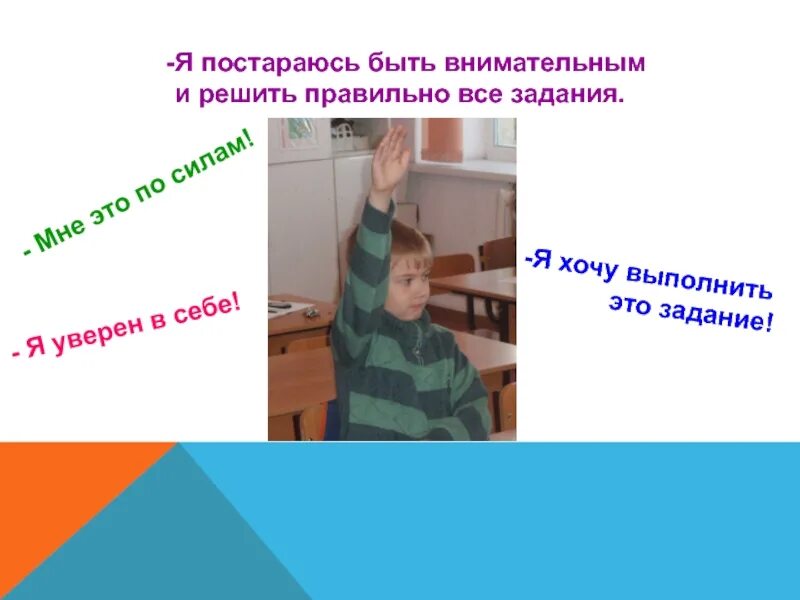 -Я постараюсь быть внимательным и решить правильно все задания.

- Мне это по силам!

- Я уверен в себе!

-Я хочу выполнить это задание!